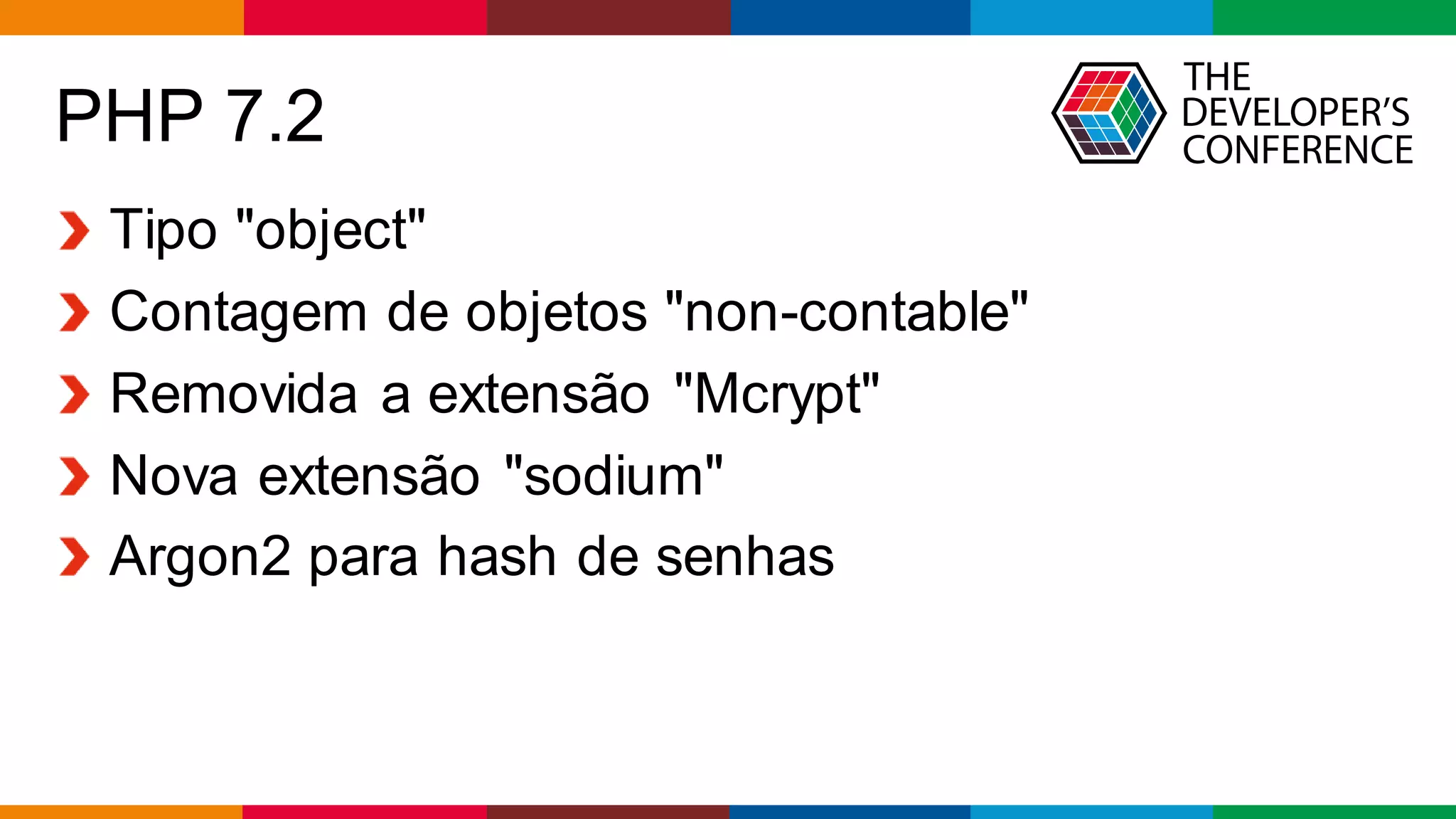 PHP 7.2

THE DEVELOPER'S CONFERENCE

Tipo "object"

Contagem de objetos "non-contable"

Removida a extensão "Mcrypt"

Nova extensão "sodium"

Argon2 para hash de senhas